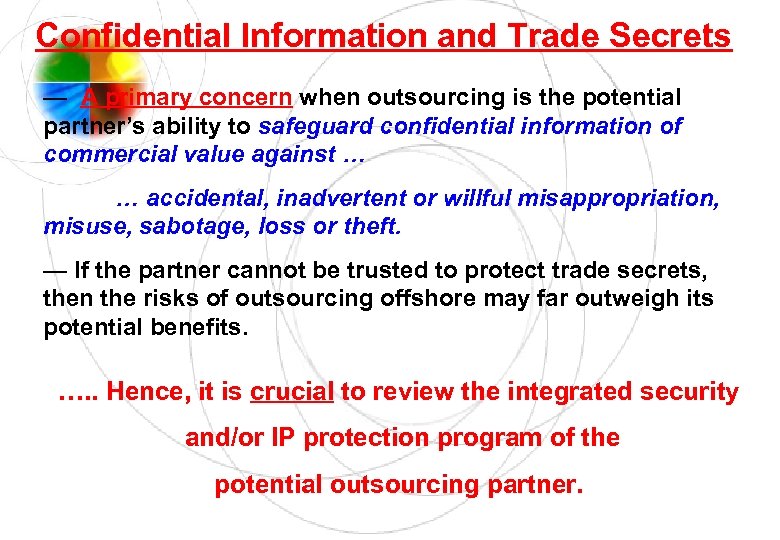 Confidential Information and Trade Secrets

— A primary concern when outsourcing is the potential partner's ability to safeguard confidential information of commercial value against …

… accidental, inadvertent or willful misappropriation, misuse, sabotage, loss or theft.

— If the partner cannot be trusted to protect trade secrets, then the risks of outsourcing offshore may far outweigh its potential benefits.

….. Hence, it is crucial to review the integrated security and/or IP protection program of the potential outsourcing partner.